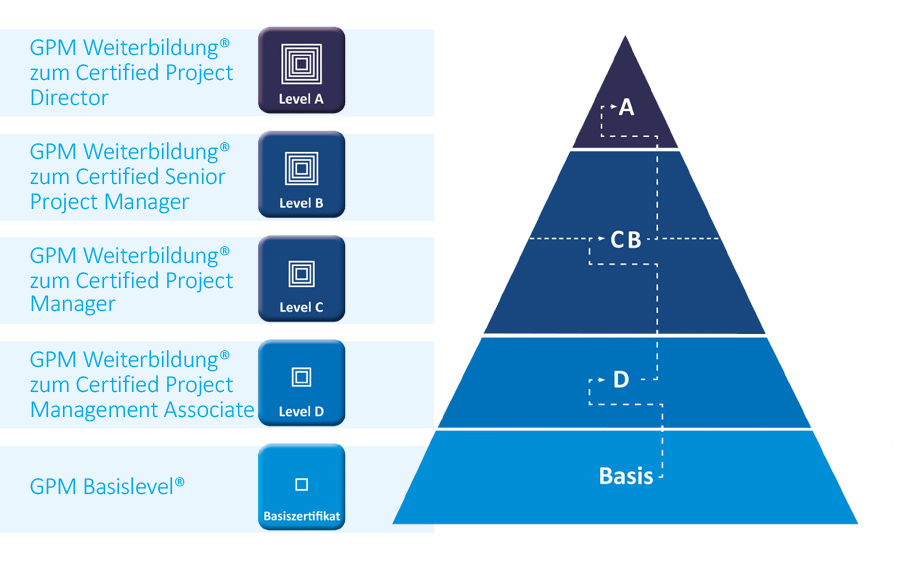 GPM Weiterbildung® zum Certified Project Director

Level A

GPM Weiterbildung® zum Certified Senior Project Manager

Level B

GPM Weiterbildung® zum Certified Project Manager

Level C

GPM Weiterbildung® zum Certified Project Management Associate

Level D

GPM Basislevel®

Basiszertifikat

A

C B

D

Basis